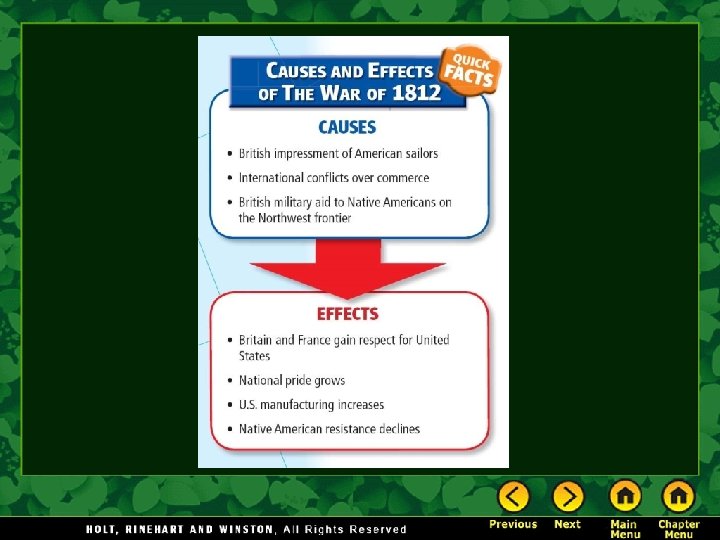 CAUSES AND EFFECTS OF THE WAR OF 1812

QUICK FACTS

CAUSES

• British impressment of American sailors

• International conflicts over commerce

• British military aid to Native Americans on the Northwest frontier

EFFECTS

• Britain and France gain respect for United States

• National pride grows

• U.S. manufacturing increases

• Native American resistance declines

HOLT, RINEHART AND WINSTON, All Rights Reserved

Previous

Next

Main Menu

Chapter Menu